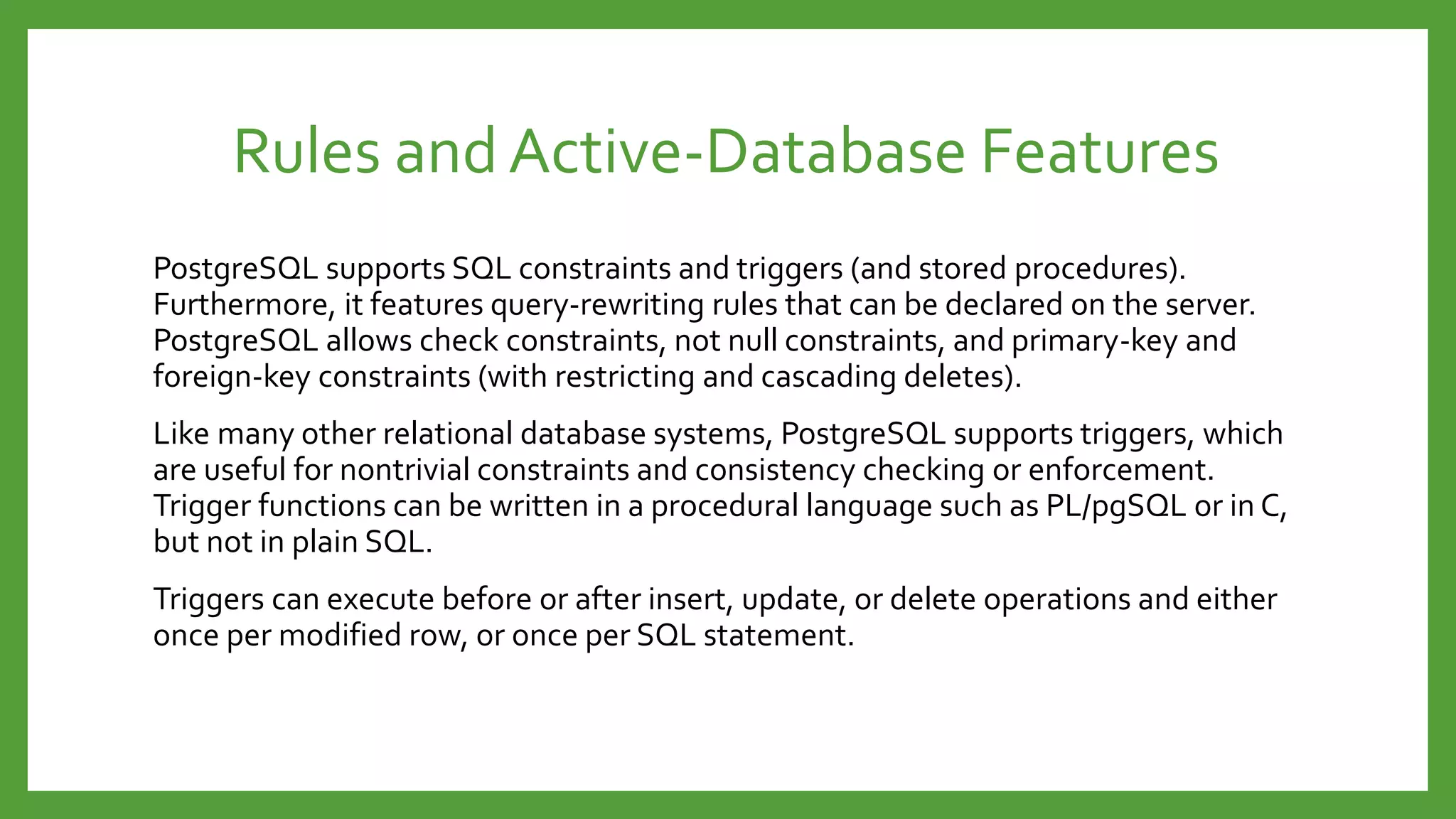 Rules and Active-Database Features

PostgreSQL supports SQL constraints and triggers (and stored procedures). Furthermore, it features query-rewriting rules that can be declared on the server. PostgreSQL allows check constraints, not null constraints, and primary-key and foreign-key constraints (with restricting and cascading deletes).

Like many other relational database systems, PostgreSQL supports triggers, which are useful for nontrivial constraints and consistency checking or enforcement. Trigger functions can be written in a procedural language such as PL/pgSQL or in C, but not in plain SQL.

Triggers can execute before or after insert, update, or delete operations and either once per modified row, or once per SQL statement.